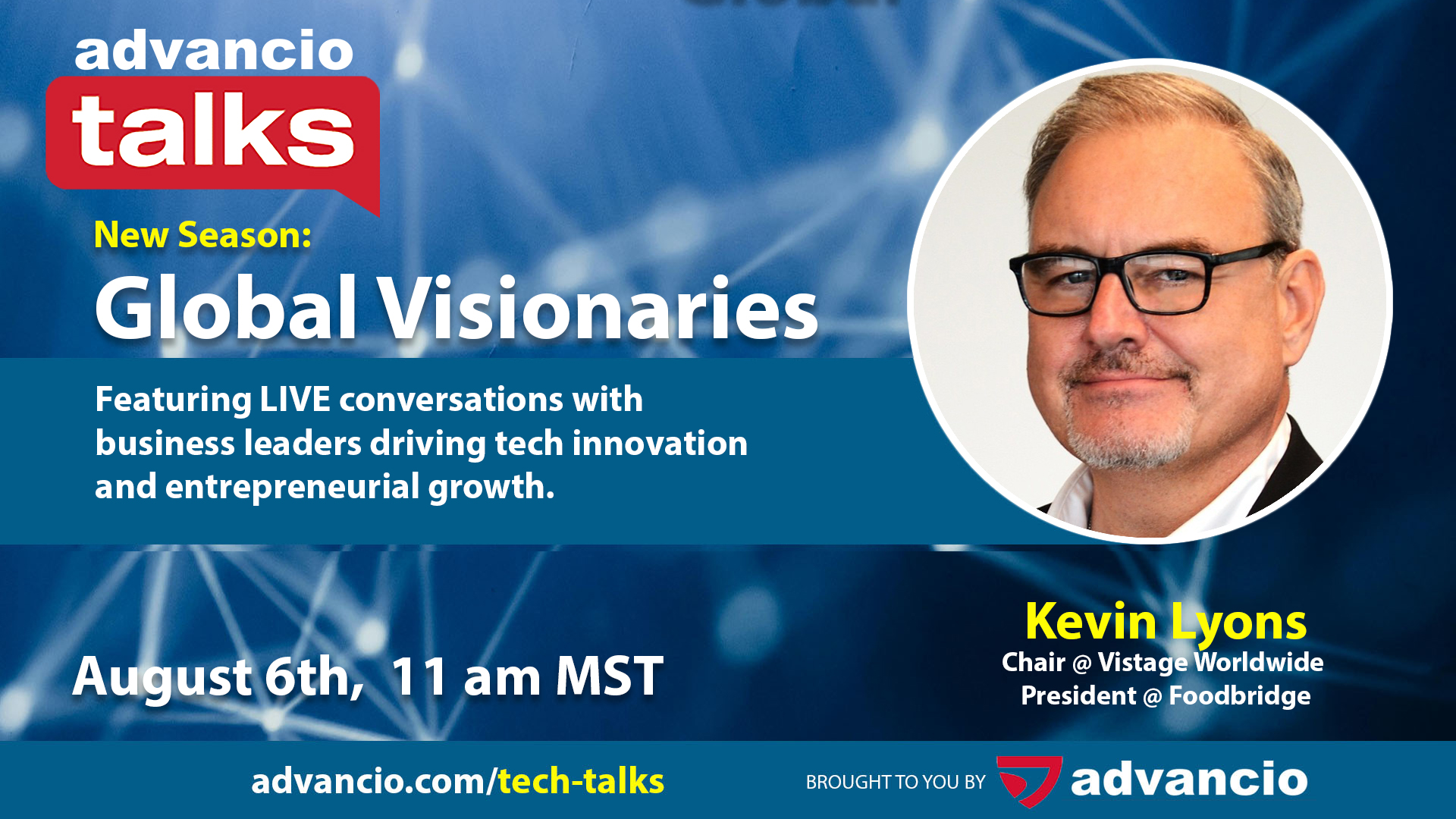 advancio talks

New Season:

Global Visionaries

Featuring LIVE conversations with business leaders driving tech innovation and entrepreneurial growth.

August 6th, 11 am MST

Kevin Lyons
Chair @ Vistage Worldwide
President @ Foodbridge

advancio.com/tech-talks

BROUGHT TO YOU BY advancio